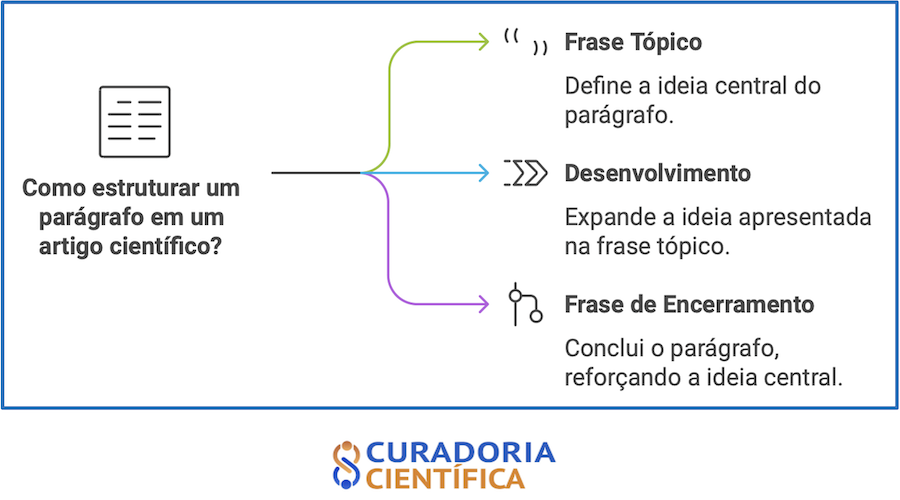 Como estruturar um parágrafo em um artigo científico?

Frase Tópico

Define a ideia central do parágrafo.

Desenvolvimento

Expande a ideia apresentada na frase tópico.

Frase de Encerramento

Conclui o parágrafo, reforçando a ideia central.

CURADORIA CIENTÍFICA